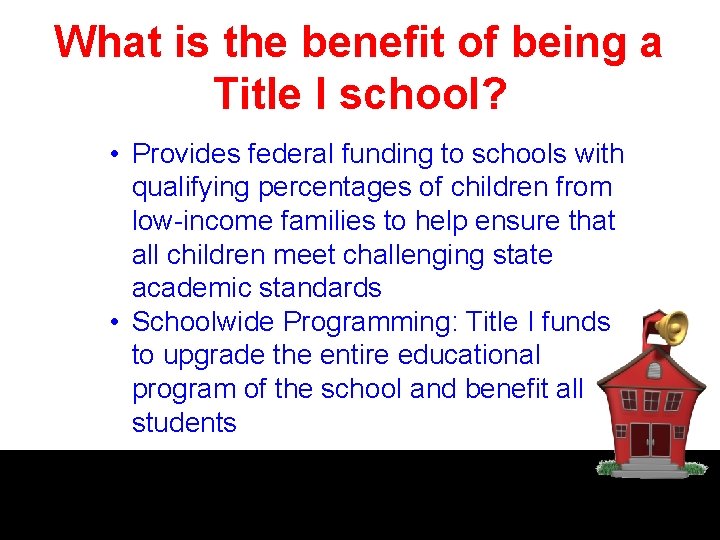 What is the benefit of being a Title I school?

• Provides federal funding to schools with qualifying percentages of children from low-income families to help ensure that all children meet challenging state academic standards
• Schoolwide Programming: Title I funds to upgrade the entire educational program of the school and benefit all students